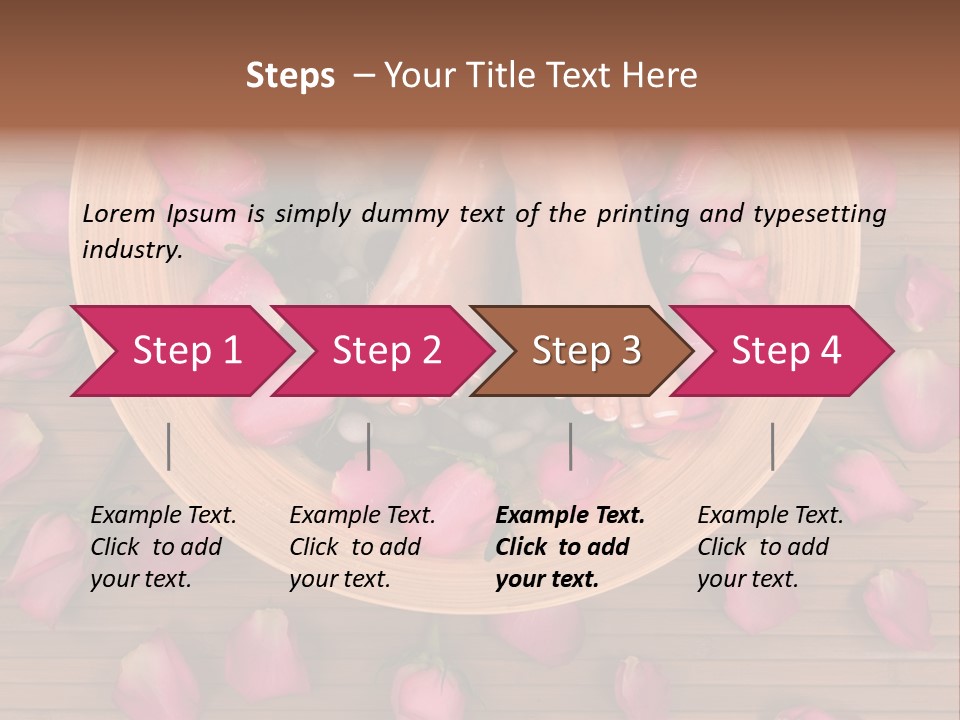 Steps – Your Title Text Here

Lorem Ipsum is simply dummy text of the printing and typesetting industry.

Step 1

Step 2

Step 3

Step 4

Example Text. Click to add your text.

Example Text. Click to add your text.

Example Text. Click to add your text.

Example Text. Click to add your text.